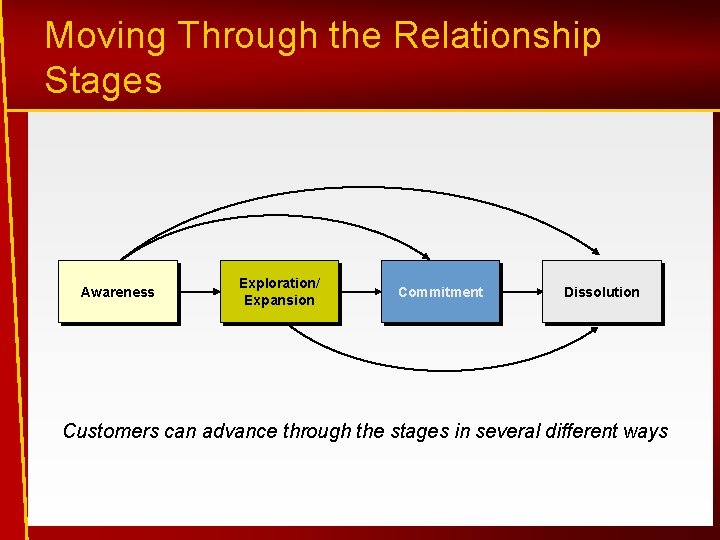 Moving Through the Relationship Stages

Awareness

Exploration/ Expansion

Commitment

Dissolution

Customers can advance through the stages in several different ways